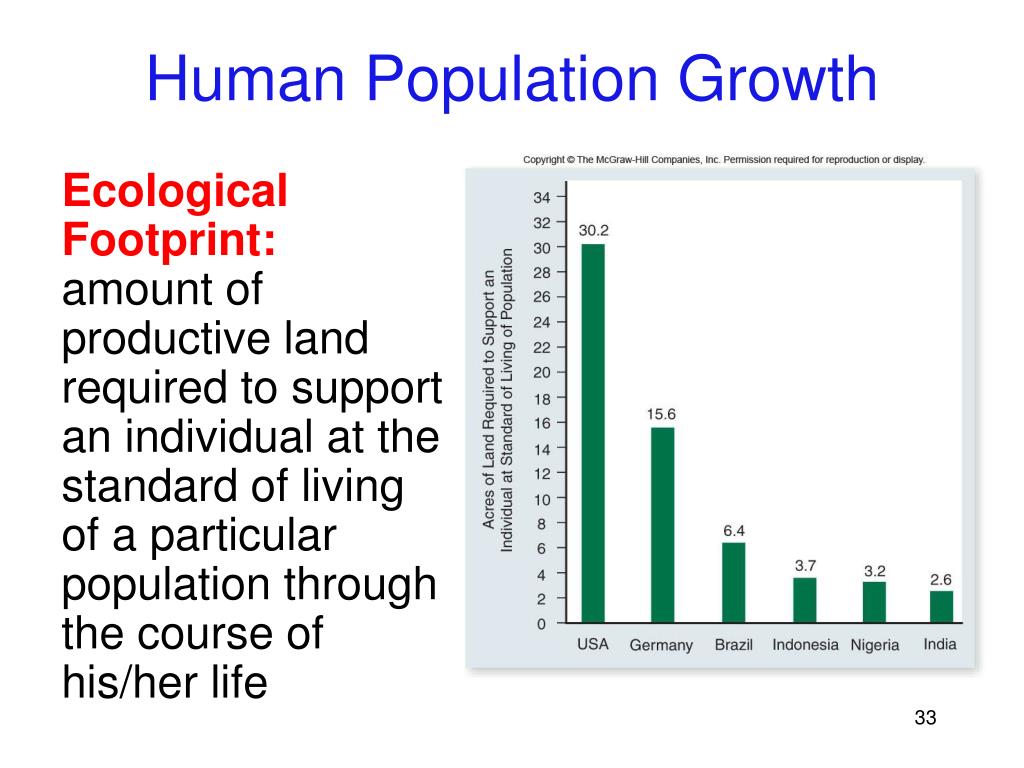 Human Population Growth

Ecological Footprint: amount of productive land required to support an individual at the standard of living of a particular population through the course of his/her life

Copyright © The McGraw-Hill Companies, Inc. Permission required for reproduction or display.

Acres of Land Required to Support an Individual at Standard of Living of Population

34
32
30
28
26
24
22
20
18
16
14
12
10
8
6
4
2
0

30.2
15.6
6.4
3.7
3.2
2.6

USA
Germany
Brazil
Indonesia
Nigeria
India

33